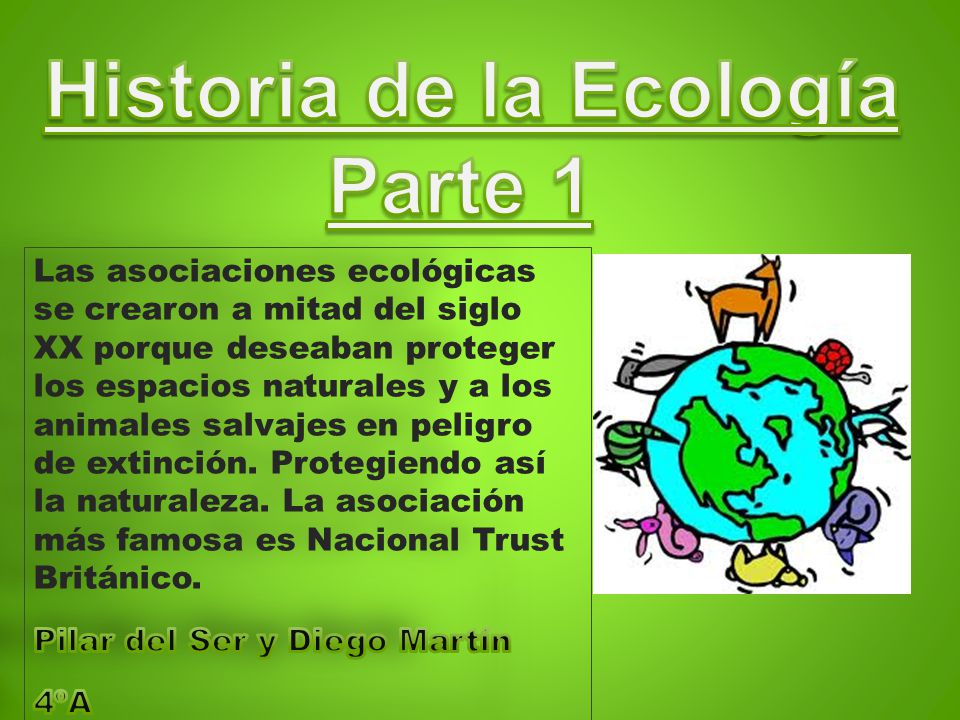 Historia de la Ecología
Parte 1

Las asociaciones ecológicas se crearon a mitad del siglo XX porque deseaban proteger los espacios naturales y a los animales salvajes en peligro de extinción. Protegiendo así la naturaleza. La asociación más famosa es Nacional Trust Británico.

Pilar del Ser y Diego Martín

4ºA